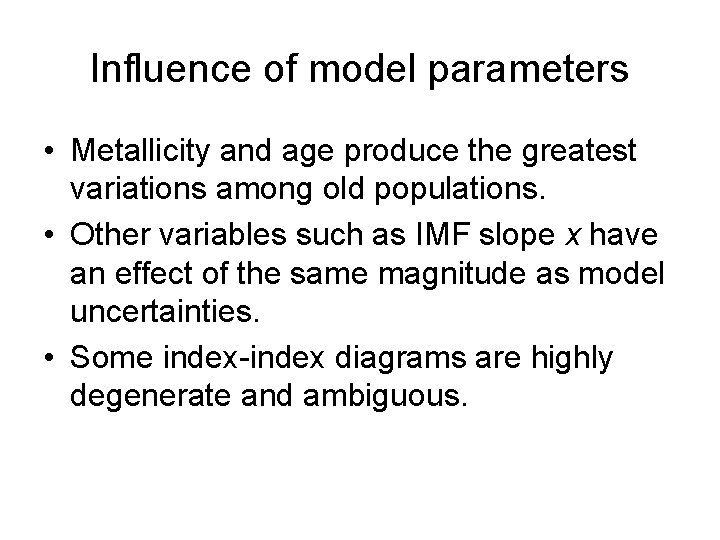 Influence of model parameters

• Metallicity and age produce the greatest variations among old populations.
• Other variables such as IMF slope $x$ have an effect of the same magnitude as model uncertainties.
• Some index-index diagrams are highly degenerate and ambiguous.